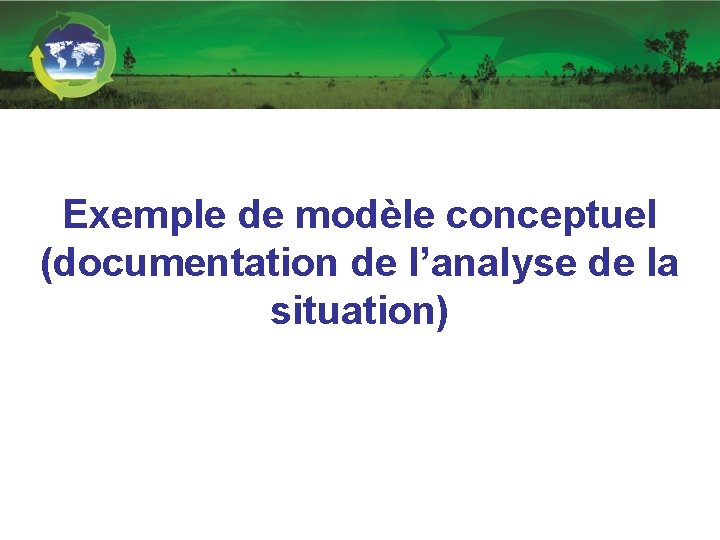 Exemple de modèle conceptuel (documentation de l’analyse de la situation)